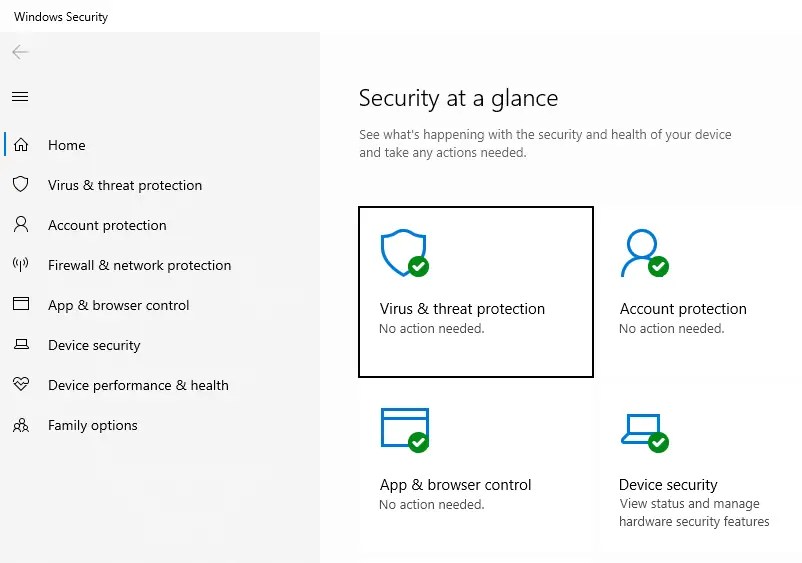 Windows Security

Home
Virus & threat protection
Account protection
Firewall & network protection
App & browser control
Device security
Device performance & health
Family options

Security at a glance

See what's happening with the security and health of your device and take any actions needed.

Virus & threat protection
No action needed.

Account protection
No action needed.

App & browser control
No action needed.

Device security
View status and manage hardware security features